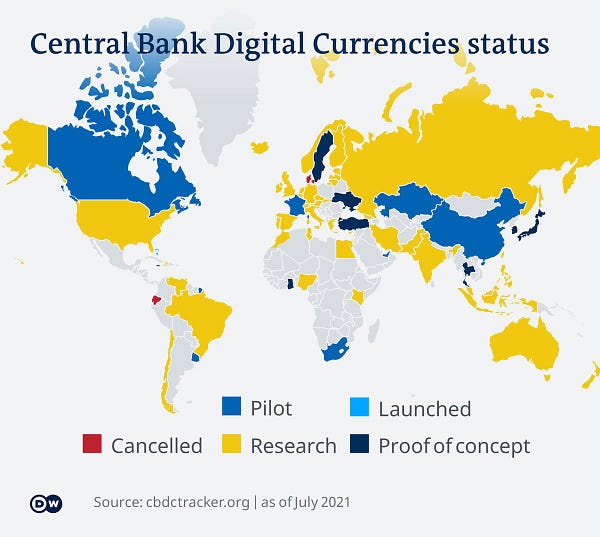 Central Bank Digital Currencies status

Pilot
Launched
Cancelled
Research
Proof of concept

DW

Source: cbdctracker.org | as of July 2021